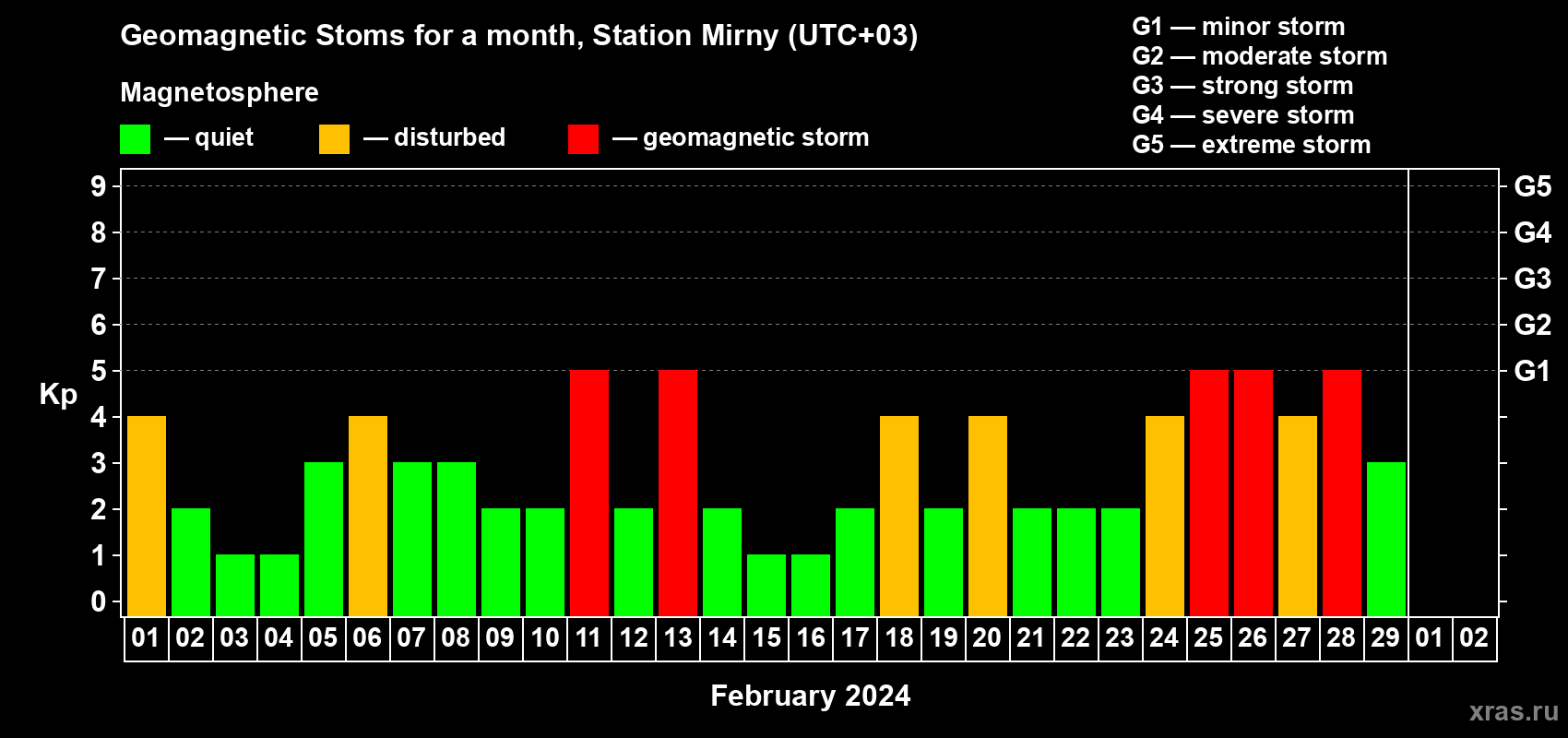 Geomagnetic Stoms for a month, Station Mirny (UTC+03)

Magnetosphere

— quiet — disturbed — geomagnetic storm

G1 — minor storm
G2 — moderate storm
G3 — strong storm
G4 — severe storm
G5 — extreme storm

Kp

9
8
7
6
5
4
3
2
1
0

G5
G4
G3
G2
G1

01 02 03 04 05 06 07 08 09 10 11 12 13 14 15 16 17 18 19 20 21 22 23 24 25 26 27 28 29 01 02

February 2024

xras.ru